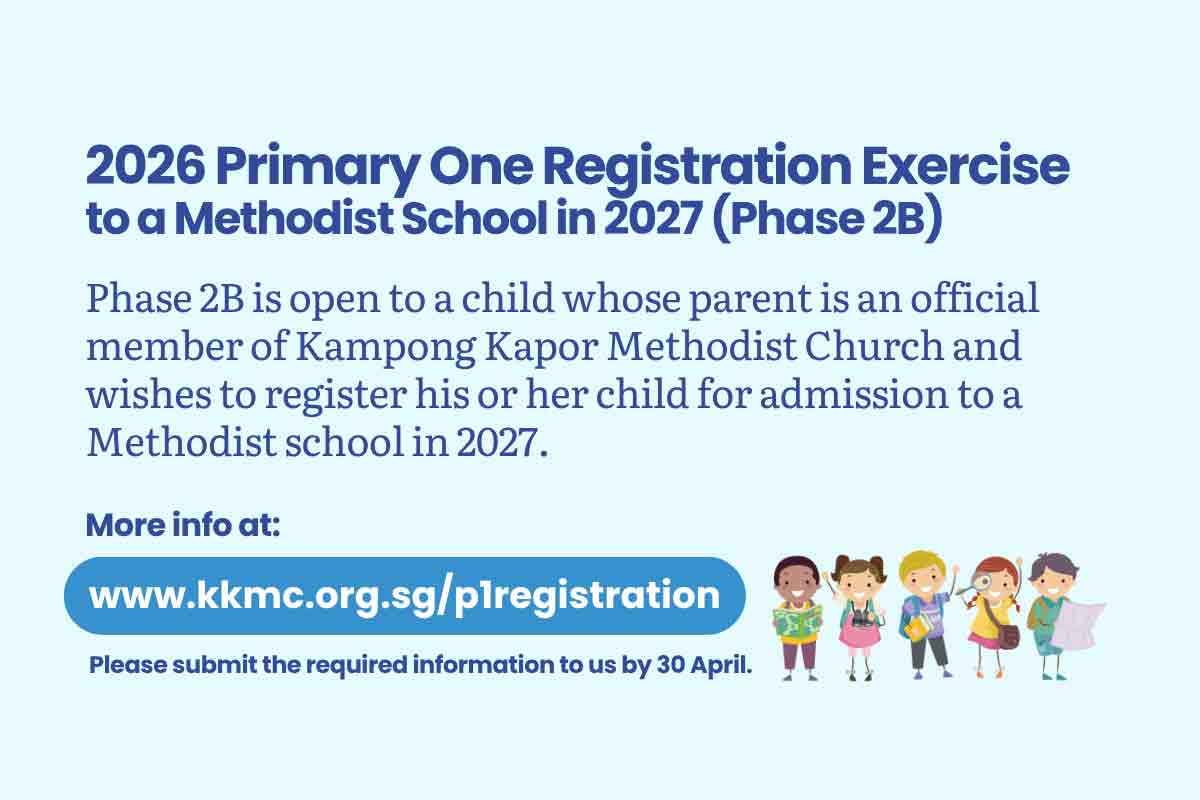 2026 Primary One Registration Exercise
to a Methodist School in 2027 (Phase 2B)

Phase 2B is open to a child whose parent is an official member of Kampong Kapor Methodist Church and wishes to register his or her child for admission to a Methodist school in 2027.

More info at:

www.kkmc.org.sg/p1registration

Please submit the required information to us by 30 April.